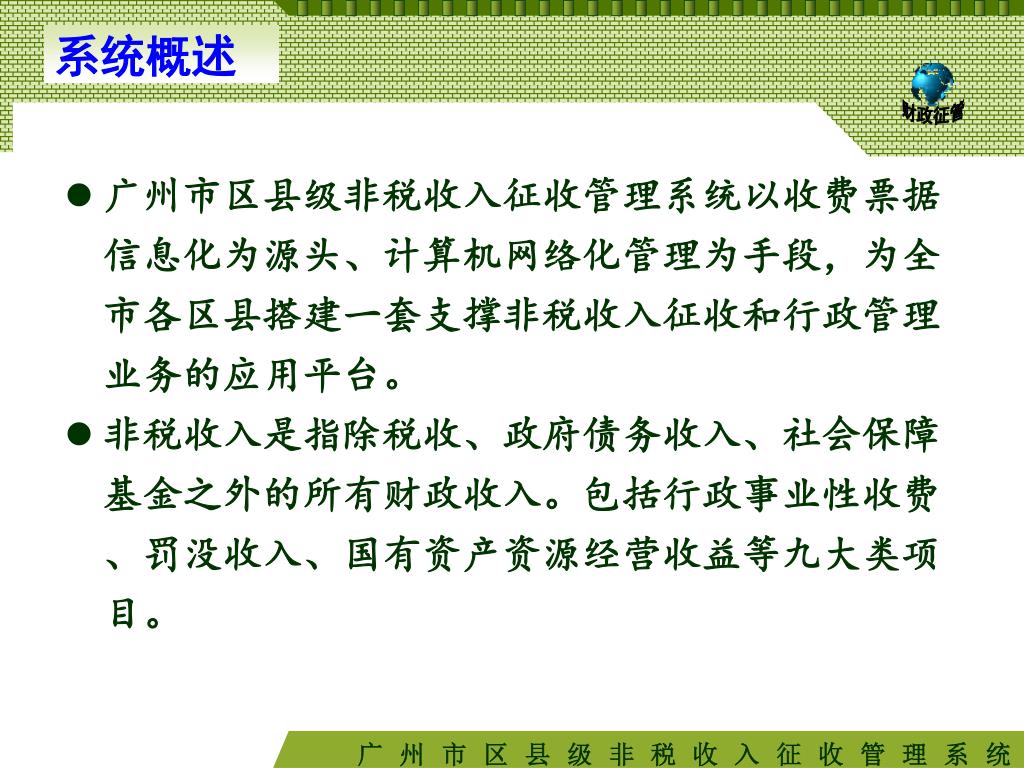 系统概述

财政征管

● 广州市区县级非税收入征收管理系统以收费票据信息化为源头、计算机网络化管理为手段，为全市各区县搭建一套支撑非税收入征收和行政管理业务的应用平台。

● 非税收入是指除税收、政府债务收入、社会保障基金之外的所有财政收入。包括行政事业性收费、罚没收入、国有资产资源经营收益等九大类项目。

广州市区县级非税收入征收管理系统